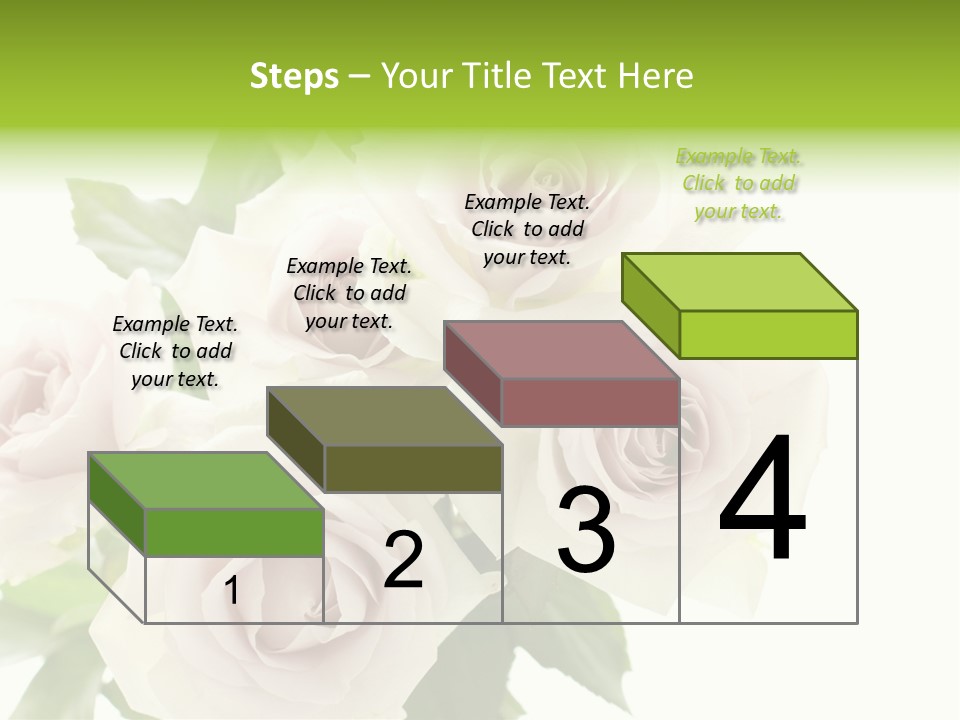 Steps – Your Title Text Here

Example Text. Click to add your text.

Example Text. Click to add your text.

Example Text. Click to add your text.

Example Text. Click to add your text.

1

2

3

4